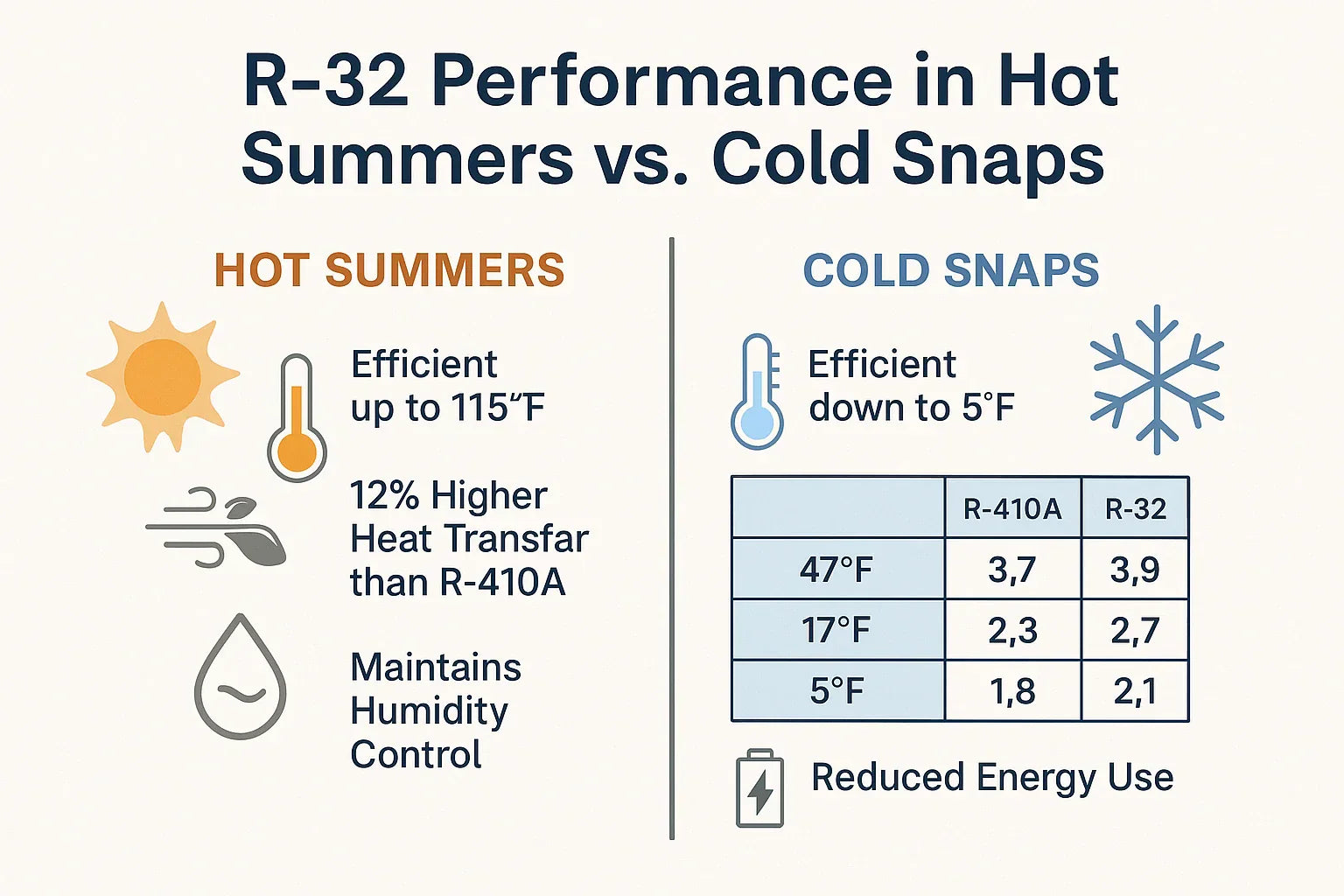 R-32 Performance in Hot Summers vs. Cold Snaps

HOT SUMMERS

Efficient up to 115″F

12% Higher Heat Transfar than R-410A

Maintains Humidity Control

COLD SNAPS

Efficient down to 5°F

|  | R-410A | R-32 |
|---|---|---|
| 47°F | 3,7 | 3,9 |
| 17°F | 2,3 | 2,7 |
| 5°F | 1,8 | 2,1 |

Reduced Energy Use